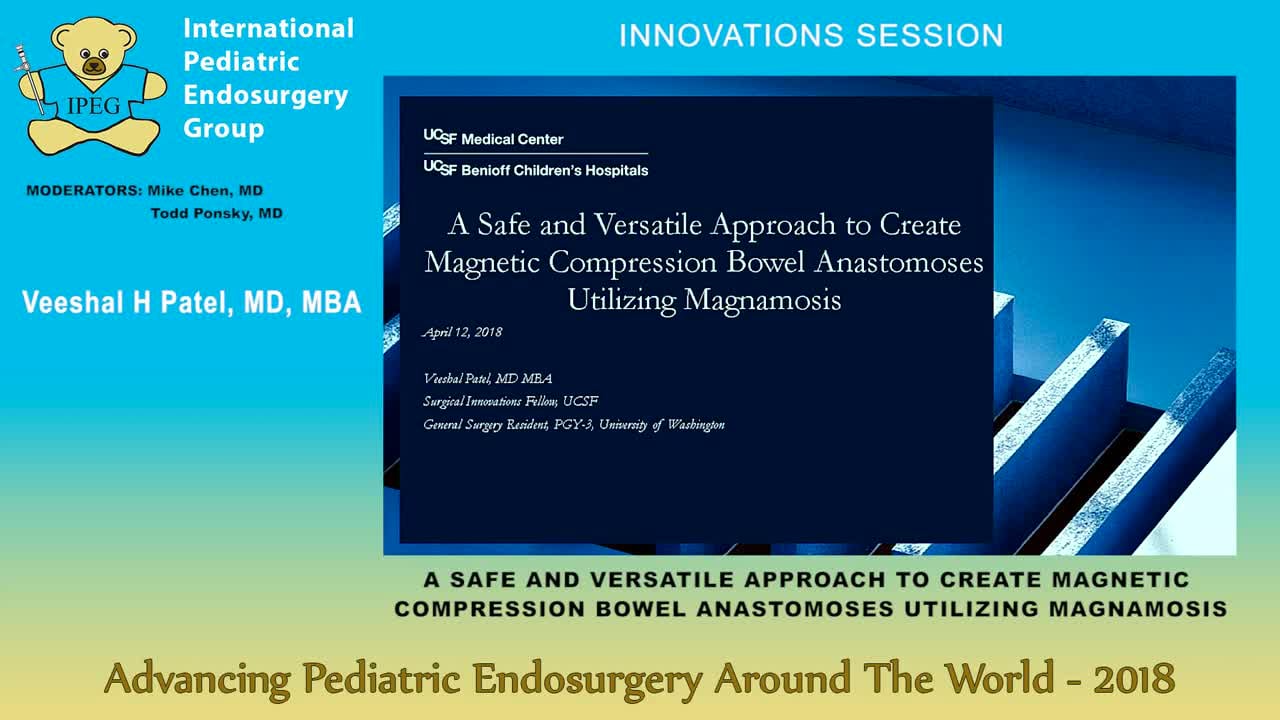 IPEG

International Pediatric Endosurgery Group

MODERATORS: Mike Chen, MD
Todd Ponsky, MD

Veeshal H Patel, MD, MBA

INNOVATIONS SESSION

UCSF Medical Center
UCSF Benioff Children's Hospitals

A Safe and Versatile Approach to Create Magnetic Compression Bowel Anastomoses Utilizing Magnamosis

April 12, 2018

Veeshal Patel, MD MBA
Surgical Innovations Fellow, UCSF
General Surgery Resident, PGY-3, University of Washington

A SAFE AND VERSATILE APPROACH TO CREATE MAGNETIC COMPRESSION BOWEL ANASTOMOSES UTILIZING MAGNAMOSIS

Advancing Pediatric Endosurgery Around The World - 2018